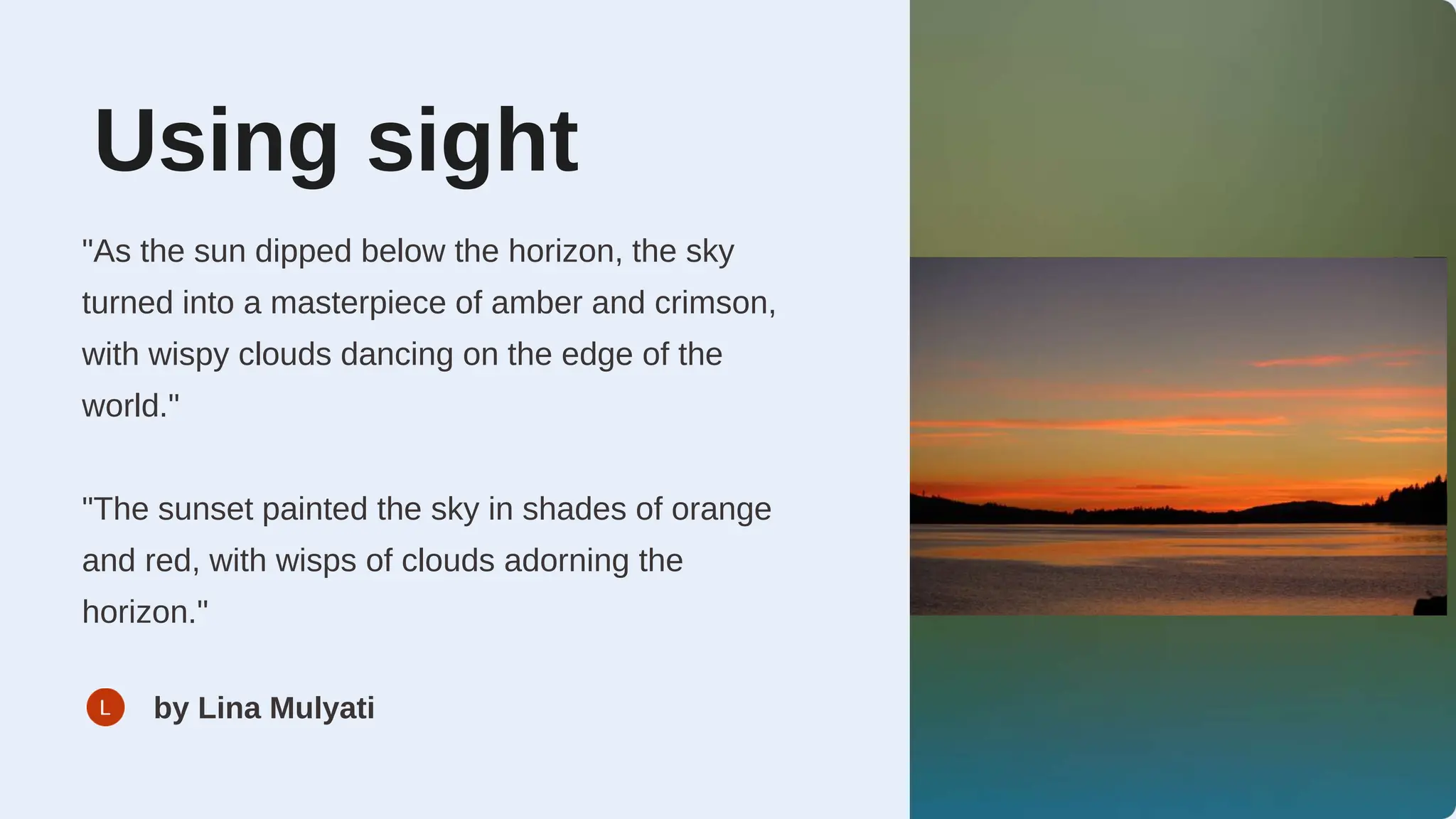 Using sight

"As the sun dipped below the horizon, the sky turned into a masterpiece of amber and crimson, with wispy clouds dancing on the edge of the world."

"The sunset painted the sky in shades of orange and red, with wisps of clouds adorning the horizon."

L by Lina Mulyati